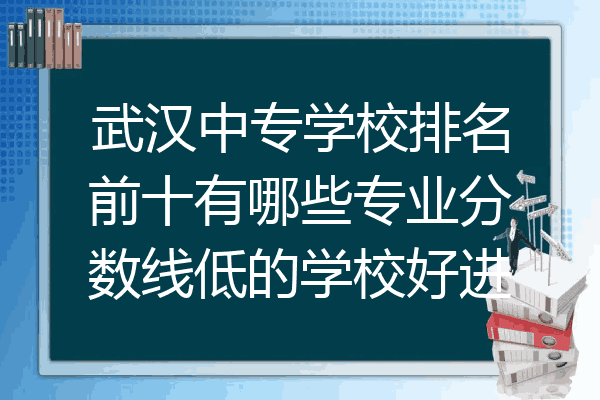 武汉中专学校排名前十有哪些专业分数线低的学校好进